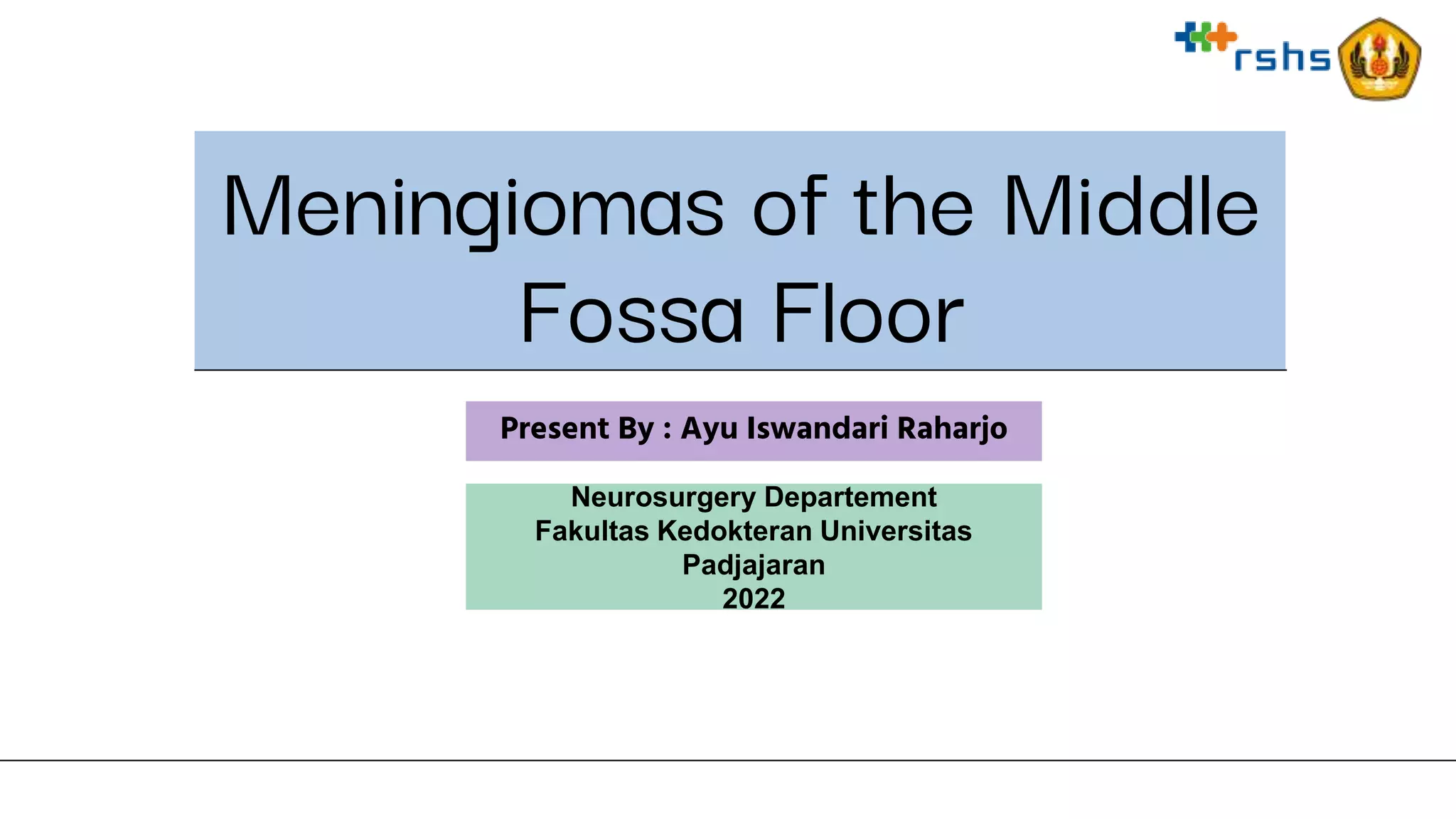 rshs

Meningiomas of the Middle Fossa Floor

Present By : Ayu Iswandari Raharjo

Neurosurgery Departement
Fakultas Kedokteran Universitas Padjajaran
2022